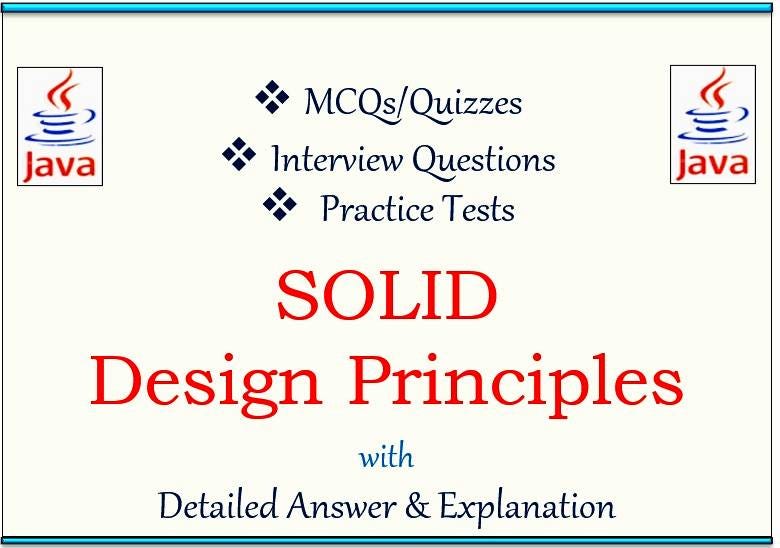 Java

❖ MCQs/Quizzes
❖ Interview Questions
❖ Practice Tests

Java

SOLID
Design Principles

with

Detailed Answer & Explanation